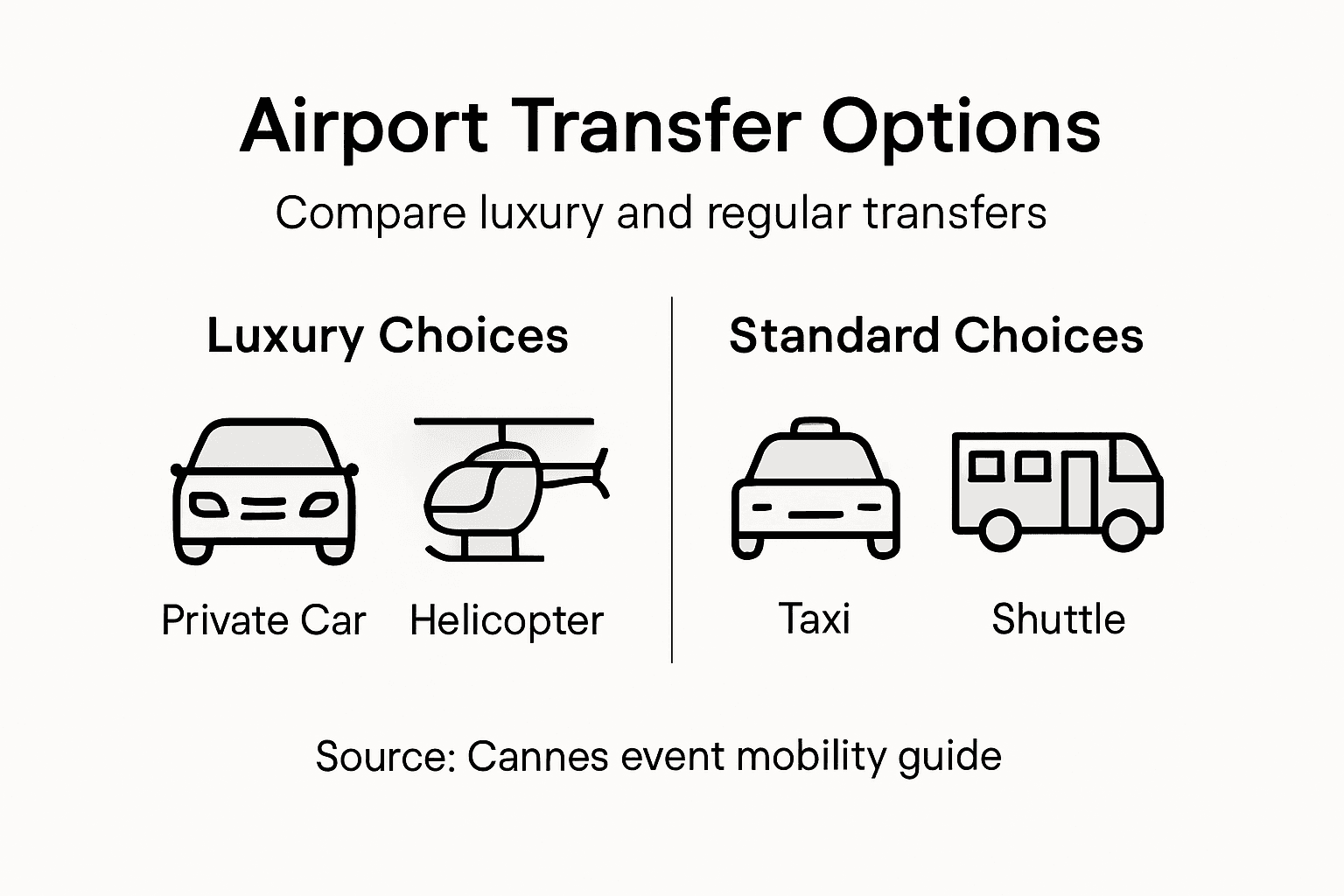 Airport Transfer Options

Compare luxury and regular transfers

Luxury Choices

Private Car

Helicopter

Standard Choices

Taxi

Shuttle

Source: Cannes event mobility guide